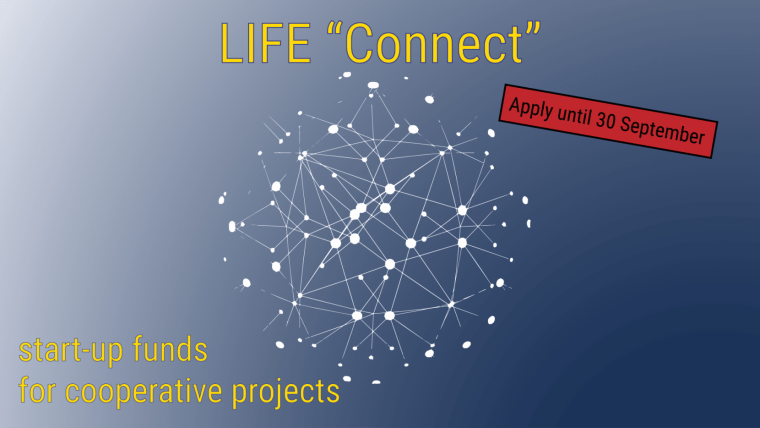 LIFE “Connect”

Apply until 30 September

start-up funds
for cooperative projects